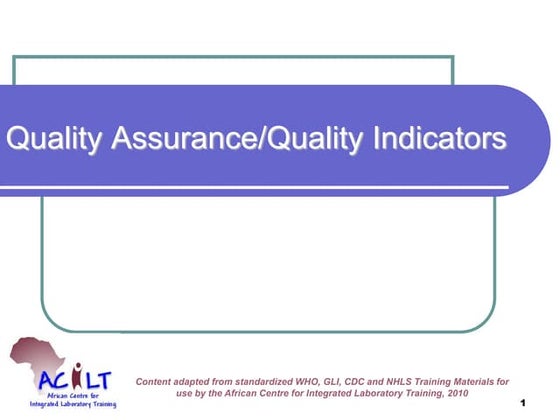 Quality Assurance/Quality Indicators

ACILT
African Centre for Integrated Laboratory Training

Content adapted from standardized WHO, GLI, CDC and NHLS Training Materials for use by the African Centre for Integrated Laboratory Training, 2010

1